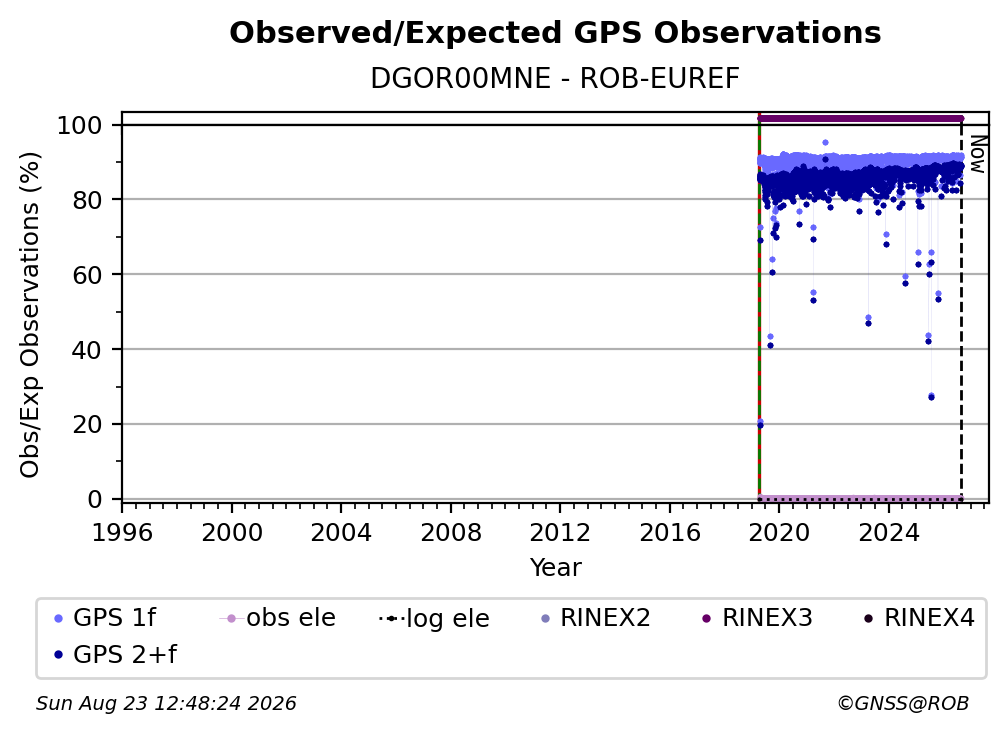 Observed/Expected GPS Observations
DGOR00MNE - ROB-EUREF

Obs/Exp Observations (%)
100
80
60
40
20
0

Now

1996 2000 2004 2008 2012 2016 2020 2024
Year

GPS 1f
obs ele
log ele
RINEX2
RINEX3
RINEX4
GPS 2+f

Sun Aug 23 12:48:24 2026
©GNSS@ROB